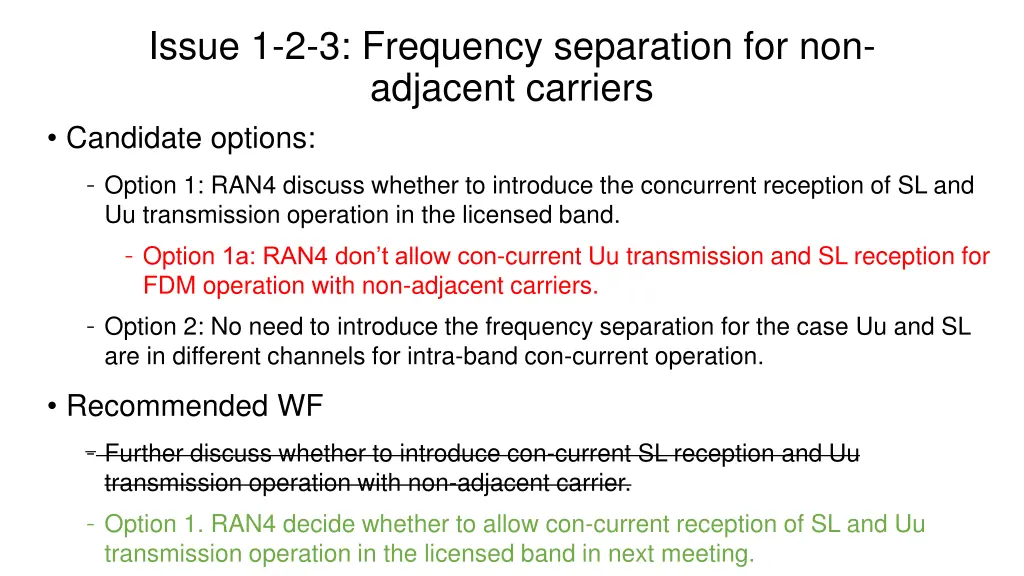 Issue 1-2-3: Frequency separation for non-adjacent carriers

• Candidate options:

- Option 1: RAN4 discuss whether to introduce the concurrent reception of SL and Uu transmission operation in the licensed band.

- Option 1a: RAN4 don't allow con-current Uu transmission and SL reception for FDM operation with non-adjacent carriers.

- Option 2: No need to introduce the frequency separation for the case Uu and SL are in different channels for intra-band con-current operation.

• Recommended WF

- Further discuss whether to introduce con-current SL reception and Uu transmission operation with non-adjacent carrier.

- Option 1. RAN4 decide whether to allow con-current reception of SL and Uu transmission operation in the licensed band in next meeting.